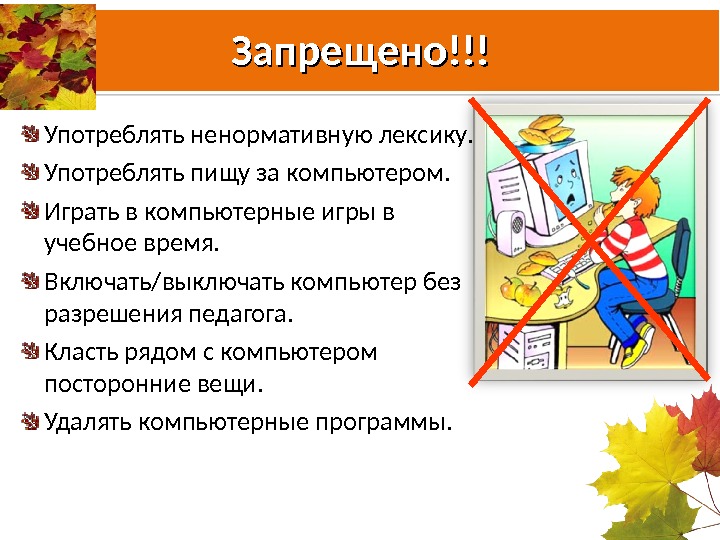 Запрещено!!!

Употреблять ненормативную лексику.

Употреблять пищу за компьютером.

Играть в компьютерные игры в учебное время.

Включать/выключать компьютер без разрешения педагога.

Класть рядом с компьютером посторонние вещи.

Удалять компьютерные программы.